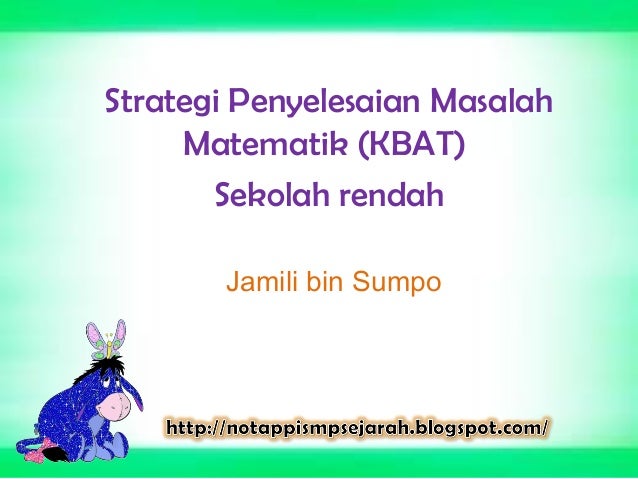 Strategi Penyelesaian Masalah Matematik (KBAT)

Sekolah rendah

Jamili bin Sumpo

http://notappismpsejarah.blogspot.com/